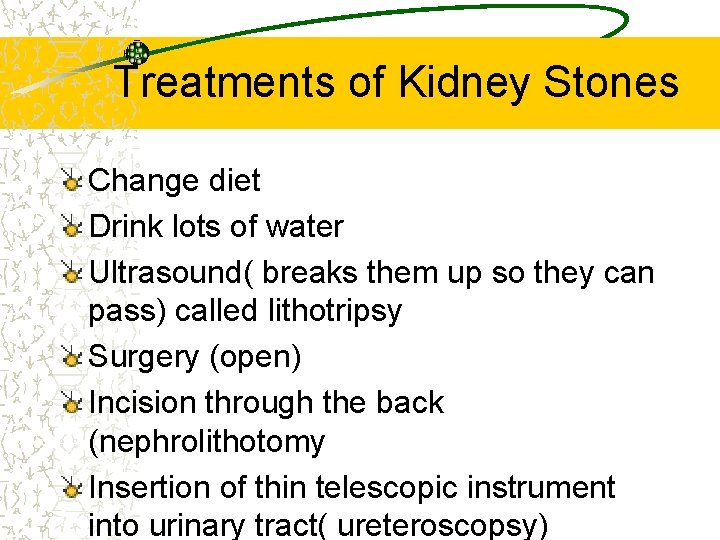 Treatments of Kidney Stones

Change diet

Drink lots of water

Ultrasound( breaks them up so they can pass) called lithotripsy

Surgery (open)

Incision through the back (nephrolithotomy

Insertion of thin telescopic instrument into urinary tract( ureteroscopsy)